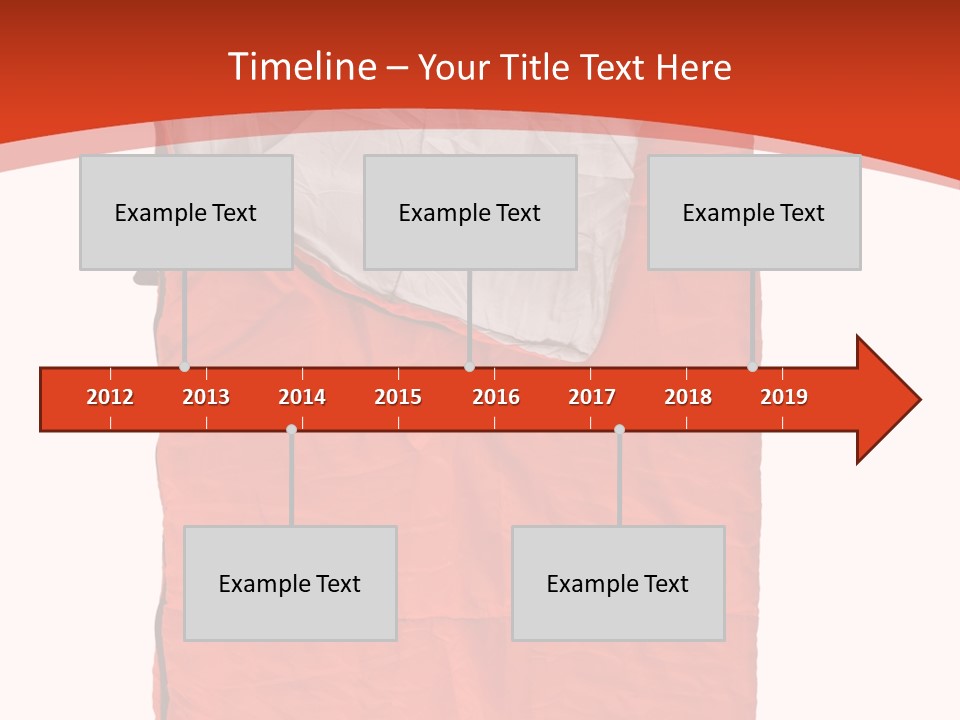 Timeline – Your Title Text Here

Example Text

Example Text

Example Text

2012 2013 2014 2015 2016 2017 2018 2019

Example Text

Example Text